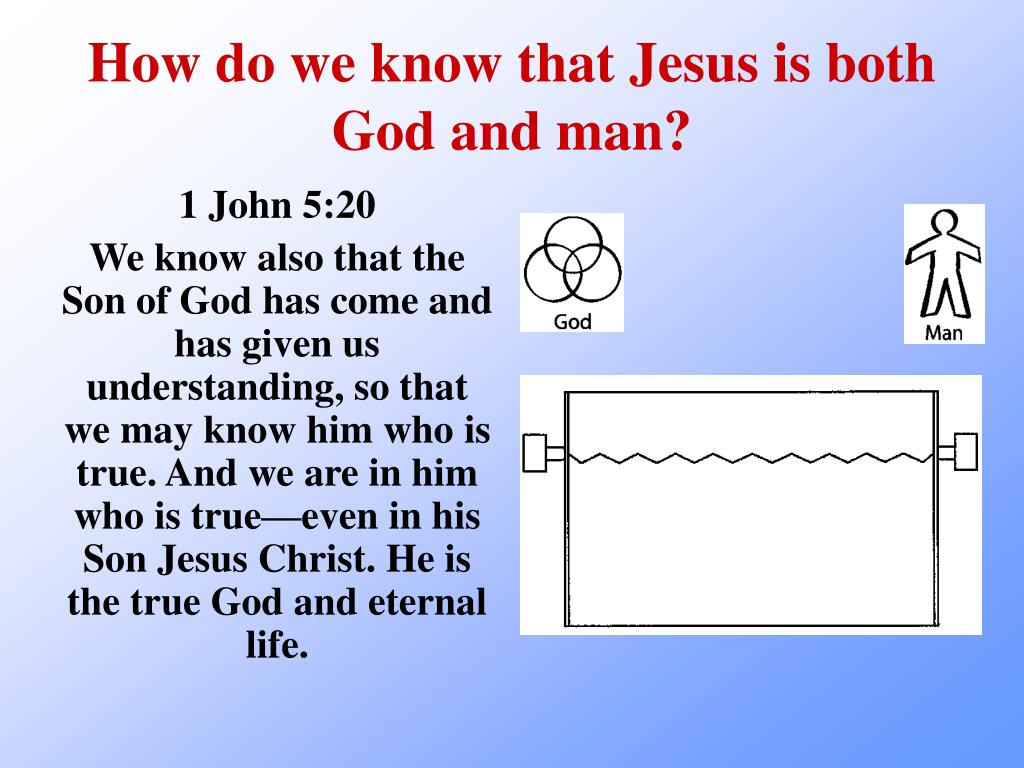 How do we know that Jesus is both God and man?

1 John 5:20

We know also that the Son of God has come and has given us understanding, so that we may know him who is true. And we are in him who is true—even in his Son Jesus Christ. He is the true God and eternal life.

God

Man